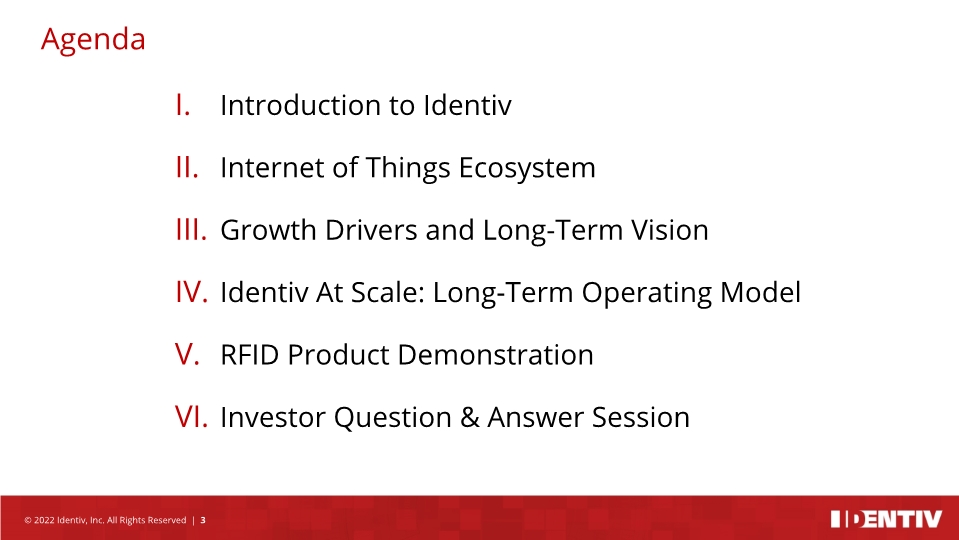 Agenda

I. Introduction to Identiv

II. Internet of Things Ecosystem

III. Growth Drivers and Long-Term Vision

IV. Identiv At Scale: Long-Term Operating Model

V. RFID Product Demonstration

VI. Investor Question & Answer Session

© 2022 Identiv, Inc. All Rights Reserved | 3

IDENTIV